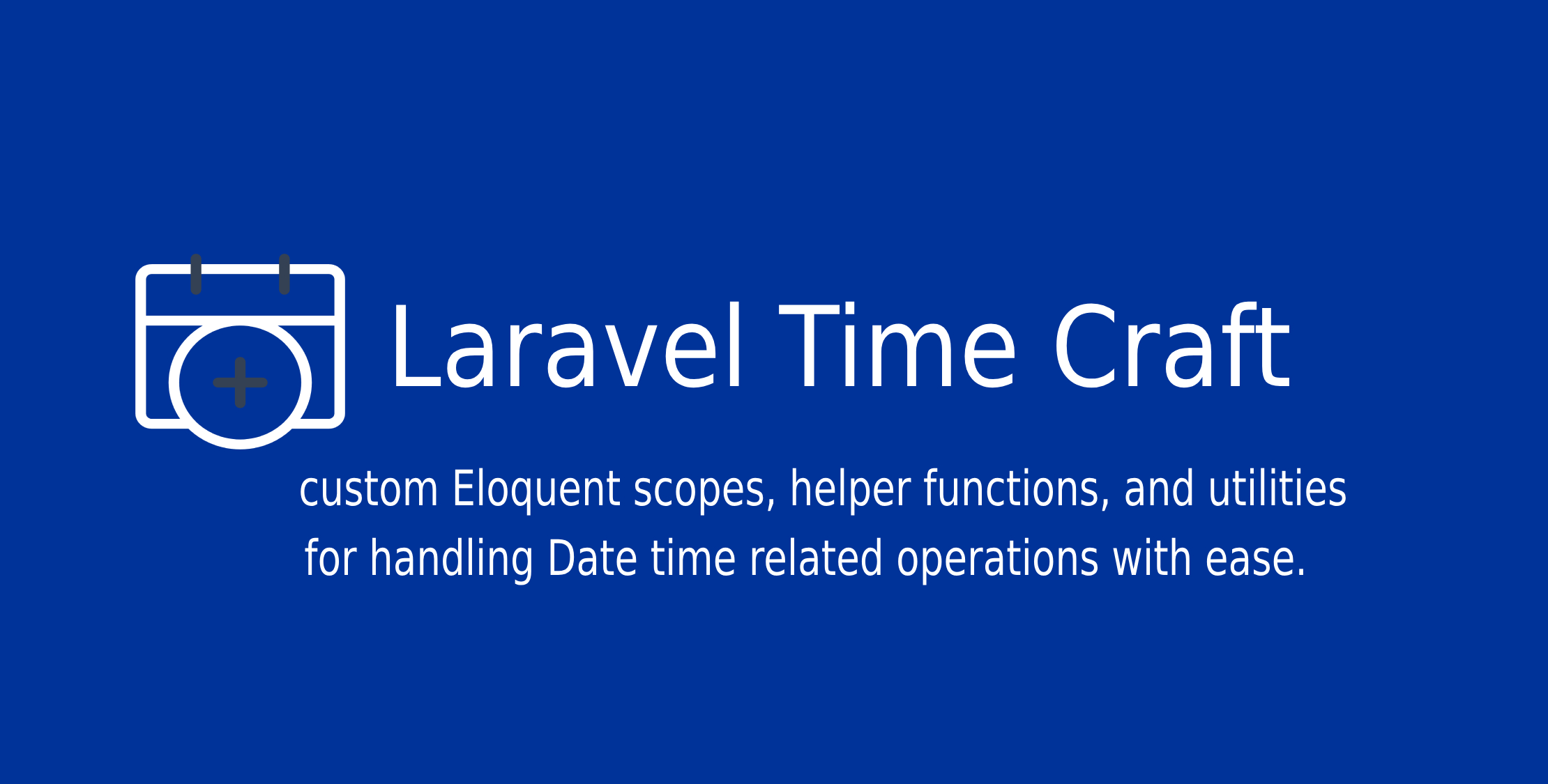 Laravel Time Craft

custom Eloquent scopes, helper functions, and utilities for handling Date time related operations with ease.